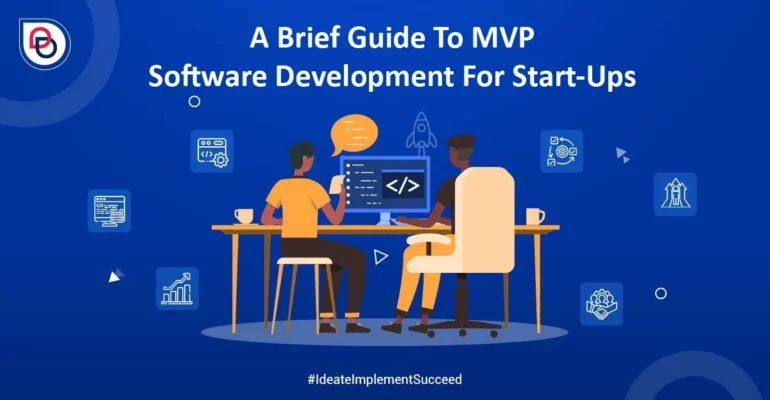 A Brief Guide To MVP
Software Development For Start-Ups

</>

#IdeateImplementSucceed